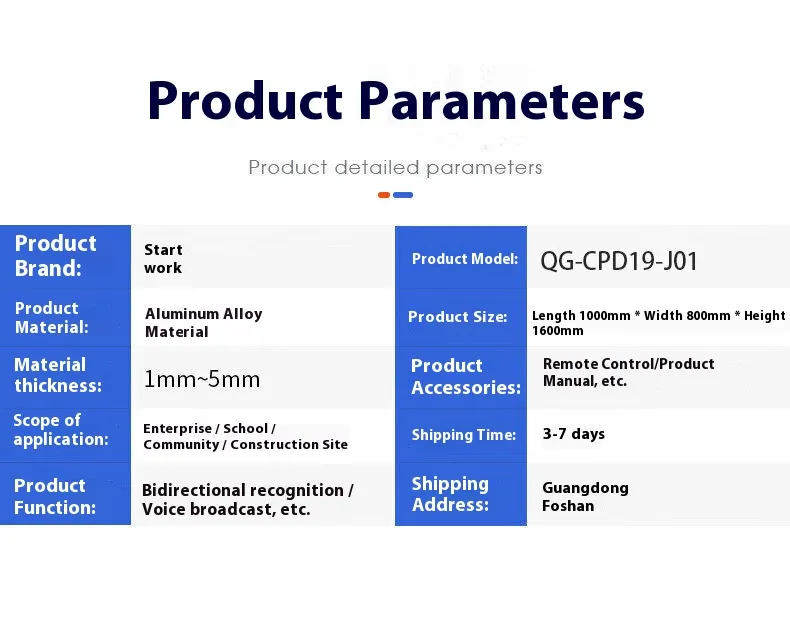 Product Parameters

Product detailed parameters

| Product Brand: | Start work | Product Model: | QG-CPD19-J01 |
|---|---|---|---|
| Product Material: | Aluminum Alloy Material | Product Size: | Length 1000mm * Width 800mm * Height 1600mm |
| Material thickness: | 1mm~5mm | Product Accessories: | Remote Control/Product Manual, etc. |
| Scope of application: | Enterprise / School / Community / Construction Site | Shipping Time: | 3-7 days |
| Product Function: | Bidirectional recognition / Voice broadcast, etc. | Shipping Address: | Guangdong Foshan |